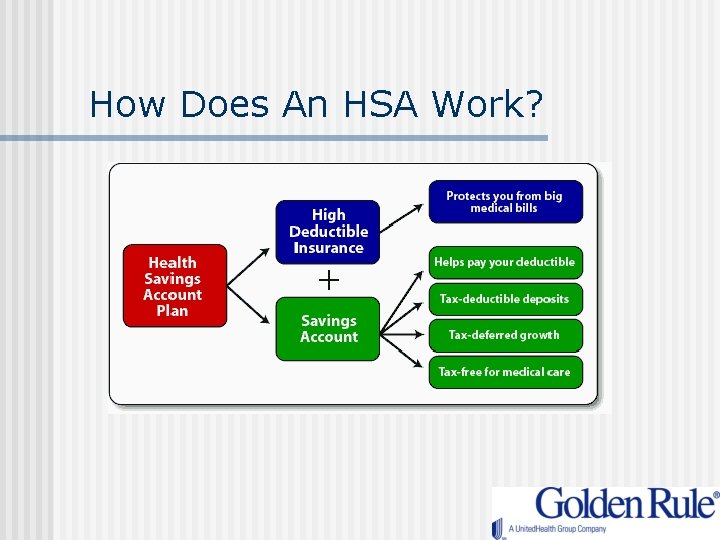 How Does An HSA Work?

Health Savings Account Plan

High Deductible Insurance

+

Savings Account

Protects you from big medical bills

Helps pay your deductible

Tax-deductible deposits

Tax-deferred growth

Tax-free for medical care

Golden Rule®
A UnitedHealth Group Company